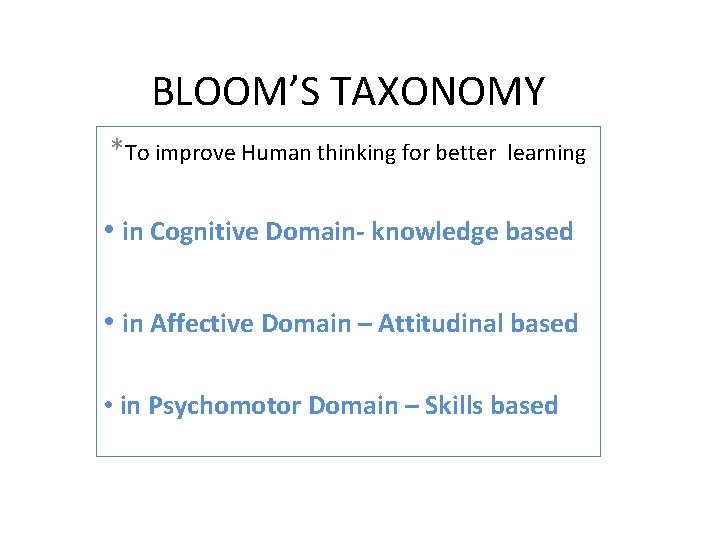 BLOOM'S TAXONOMY

*To improve Human thinking for better learning

• in Cognitive Domain- knowledge based

• in Affective Domain – Attitudinal based

• in Psychomotor Domain – Skills based